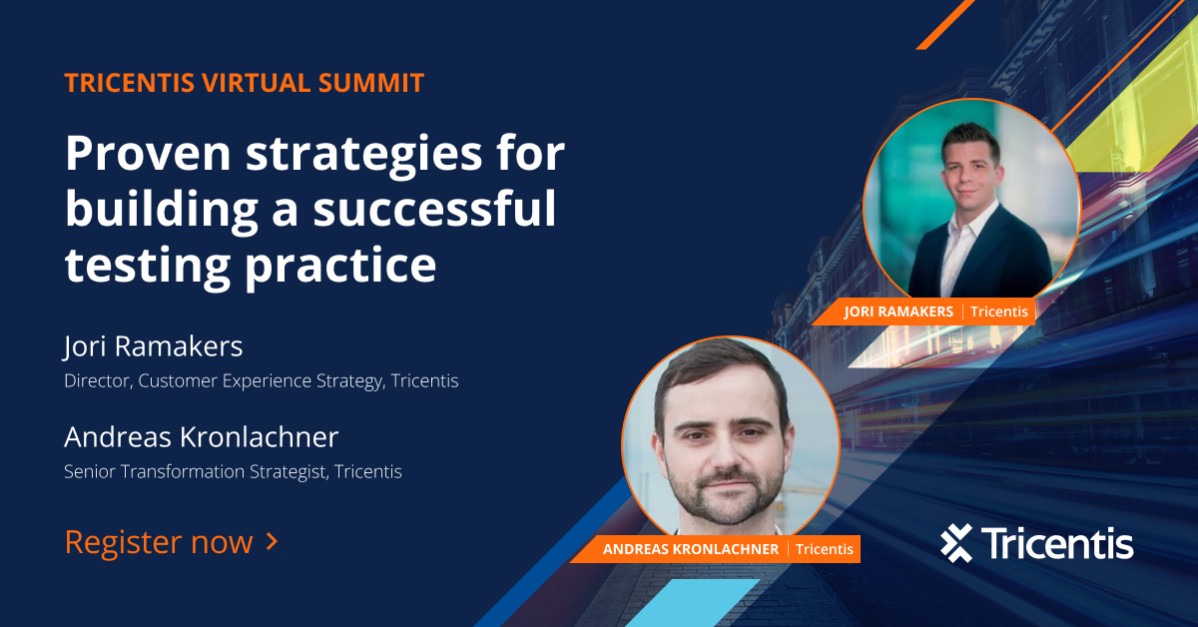 TRICENTIS VIRTUAL SUMMIT

Proven strategies for building a successful testing practice

Jori Ramakers
Director, Customer Experience Strategy, Tricentis

Andreas Kronlachner
Senior Transformation Strategist, Tricentis

Register now >

JORI RAMAKERS | Tricentis

ANDREAS KRONLACHNER | Tricentis

Tricentis